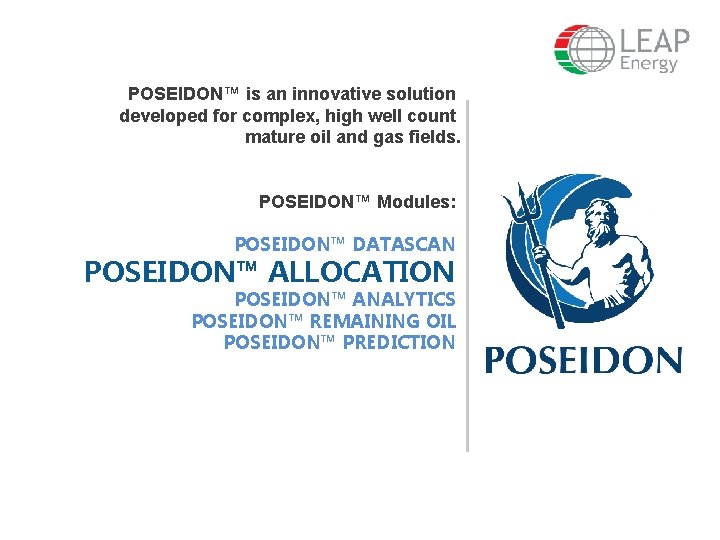 LEAP Energy

POSEIDON™ is an innovative solution developed for complex, high well count mature oil and gas fields.

POSEIDON™ Modules:

POSEIDON™ DATASCAN
POSEIDON™ ALLOCATION
POSEIDON™ ANALYTICS
POSEIDON™ REMAINING OIL
POSEIDON™ PREDICTION

POSEIDON